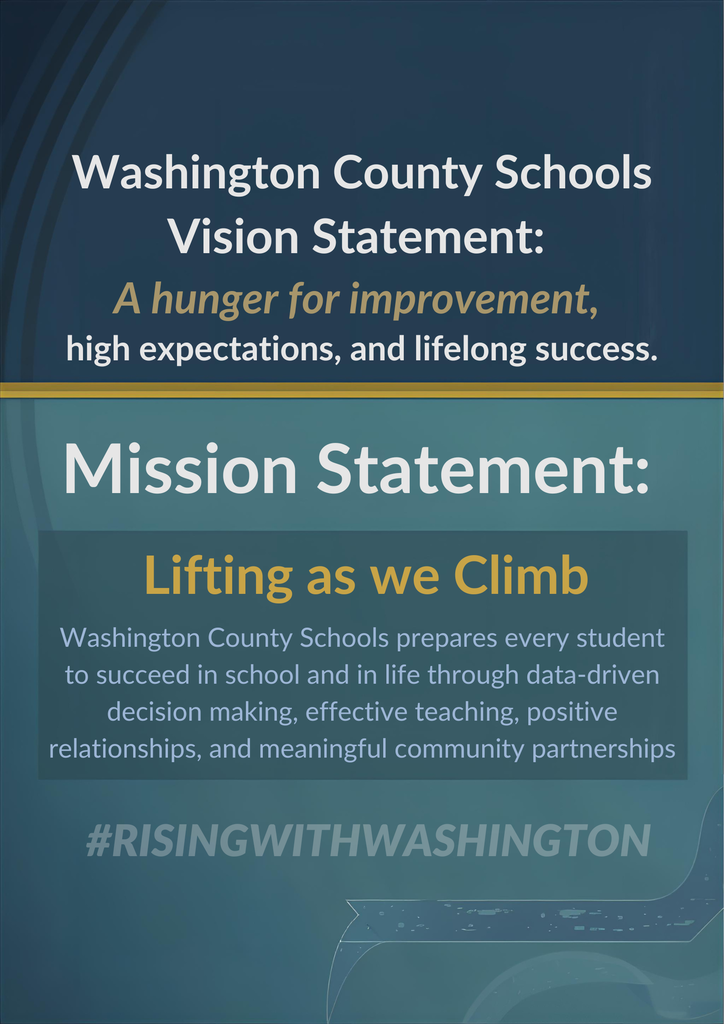 Washington County Schools Vision Statement:

A hunger for improvement, high expectations, and lifelong success.

Mission Statement:

Lifting as we Climb

Washington County Schools prepares every student to succeed in school and in life through data-driven decision making, effective teaching, positive relationships, and meaningful community partnerships

#RISINGWITHWASHINGTON